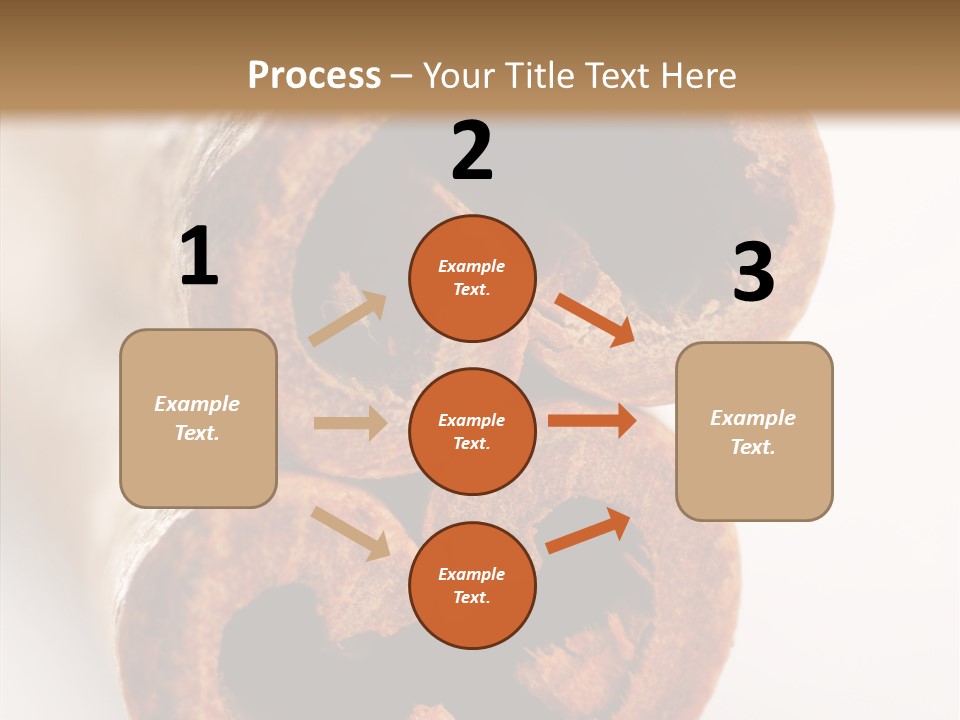 Process – Your Title Text Here

1

Example Text.

2

Example Text.

Example Text.

Example Text.

3

Example Text.